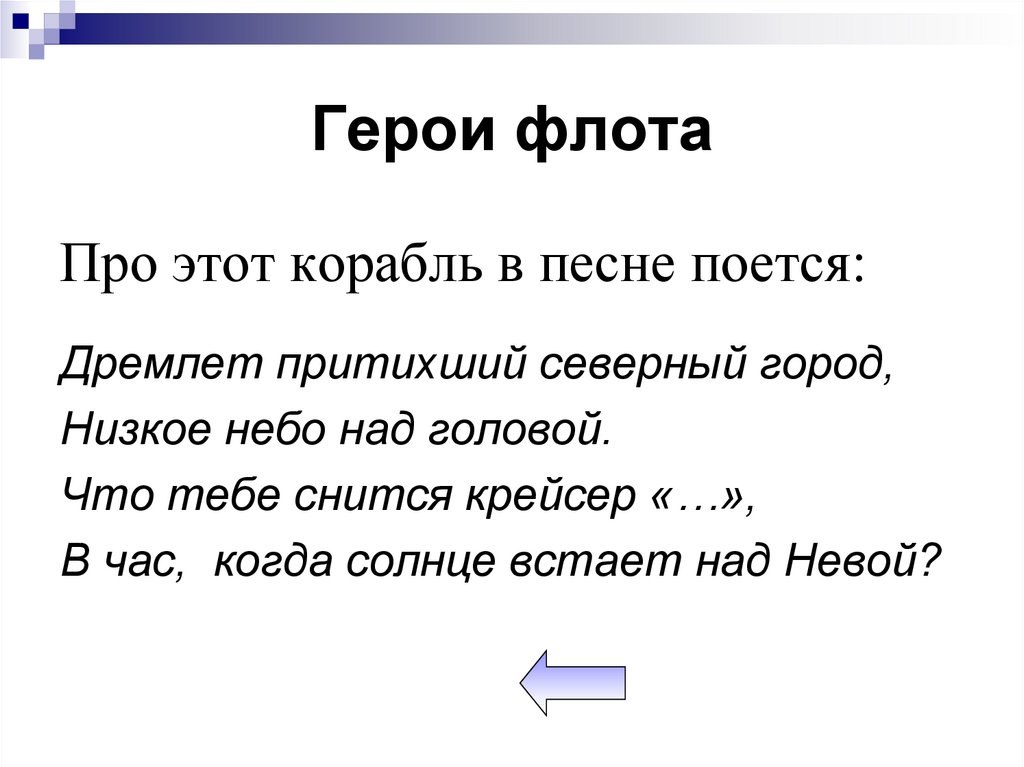 Герои флота

Про этот корабль в песне поется:

Дремлет притихший северный город,
Низкое небо над головой.
Что тебе снится крейсер «…»,
В час, когда солнце встает над Невой?